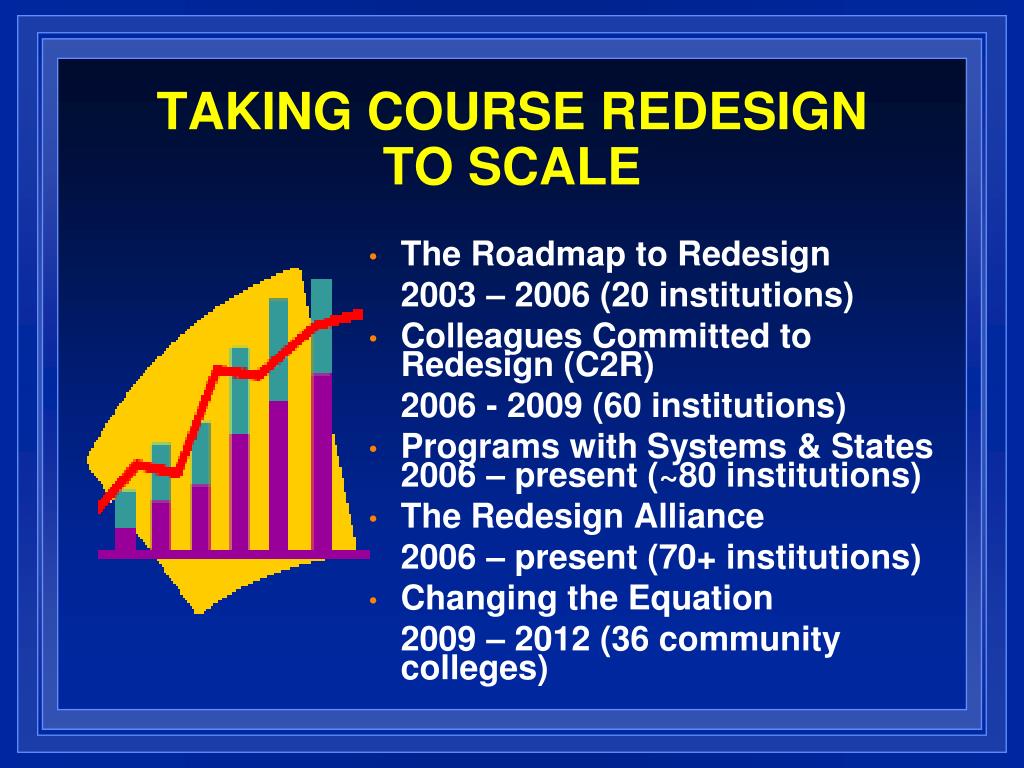 TAKING COURSE REDESIGN TO SCALE

• The Roadmap to Redesign
2003 – 2006 (20 institutions)
• Colleagues Committed to Redesign (C2R)
2006 - 2009 (60 institutions)
• Programs with Systems & States 2006 – present (~80 institutions)
• The Redesign Alliance
2006 – present (70+ institutions)
• Changing the Equation
2009 – 2012 (36 community colleges)